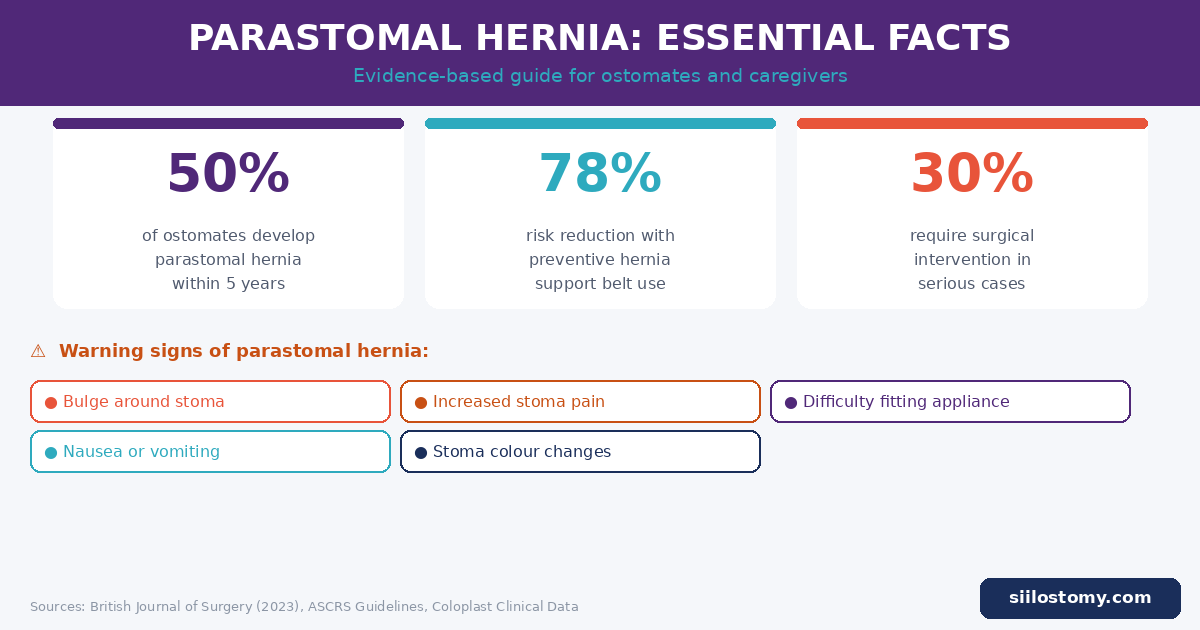 PARASTOMAL HERNIA: ESSENTIAL FACTS

Evidence-based guide for ostomates and caregivers

50%

of ostomates develop parastomal hernia within 5 years

78%

risk reduction with preventive hernia support belt use

30%

require surgical intervention in serious cases

⚠ Warning signs of parastomal hernia:

● Bulge around stoma

● Increased stoma pain

● Difficulty fitting appliance

● Nausea or vomiting

● Stoma colour changes

Sources: British Journal of Surgery (2023), ASCRS Guidelines, Coloplast Clinical Data

siilostomy.com